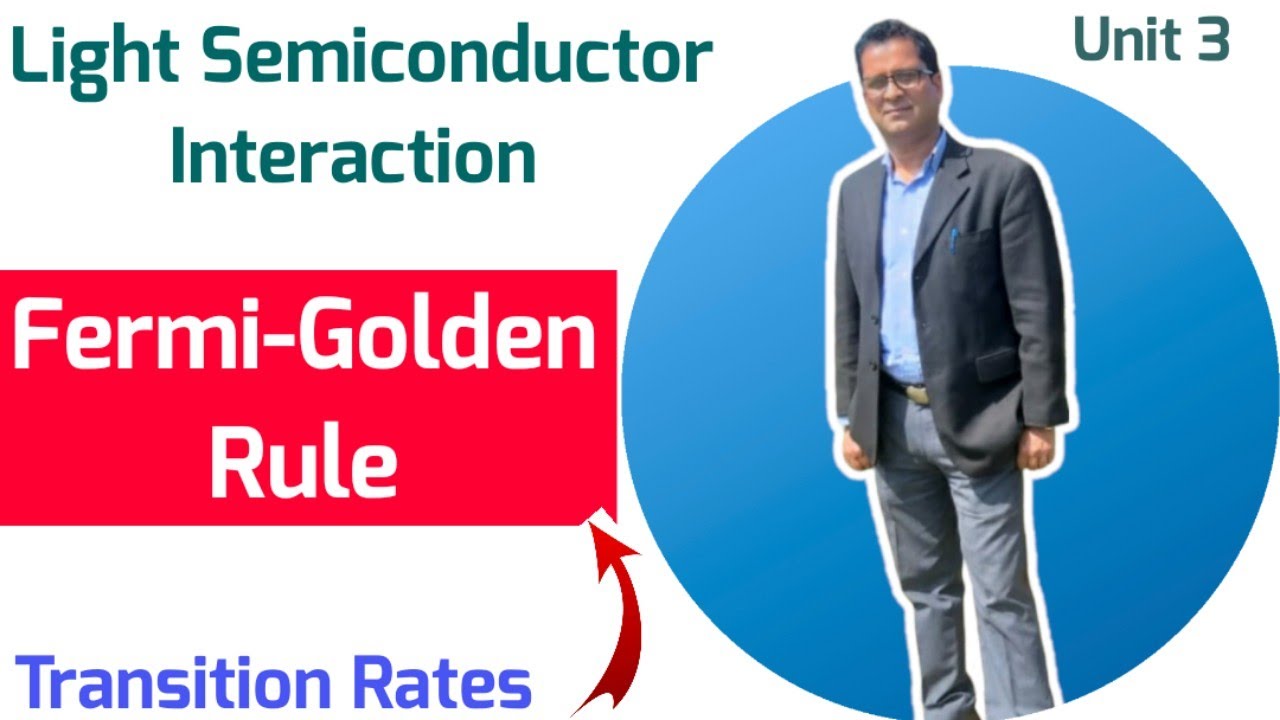 Light Semiconductor Interaction

Unit 3

Fermi-Golden Rule

Transition Rates